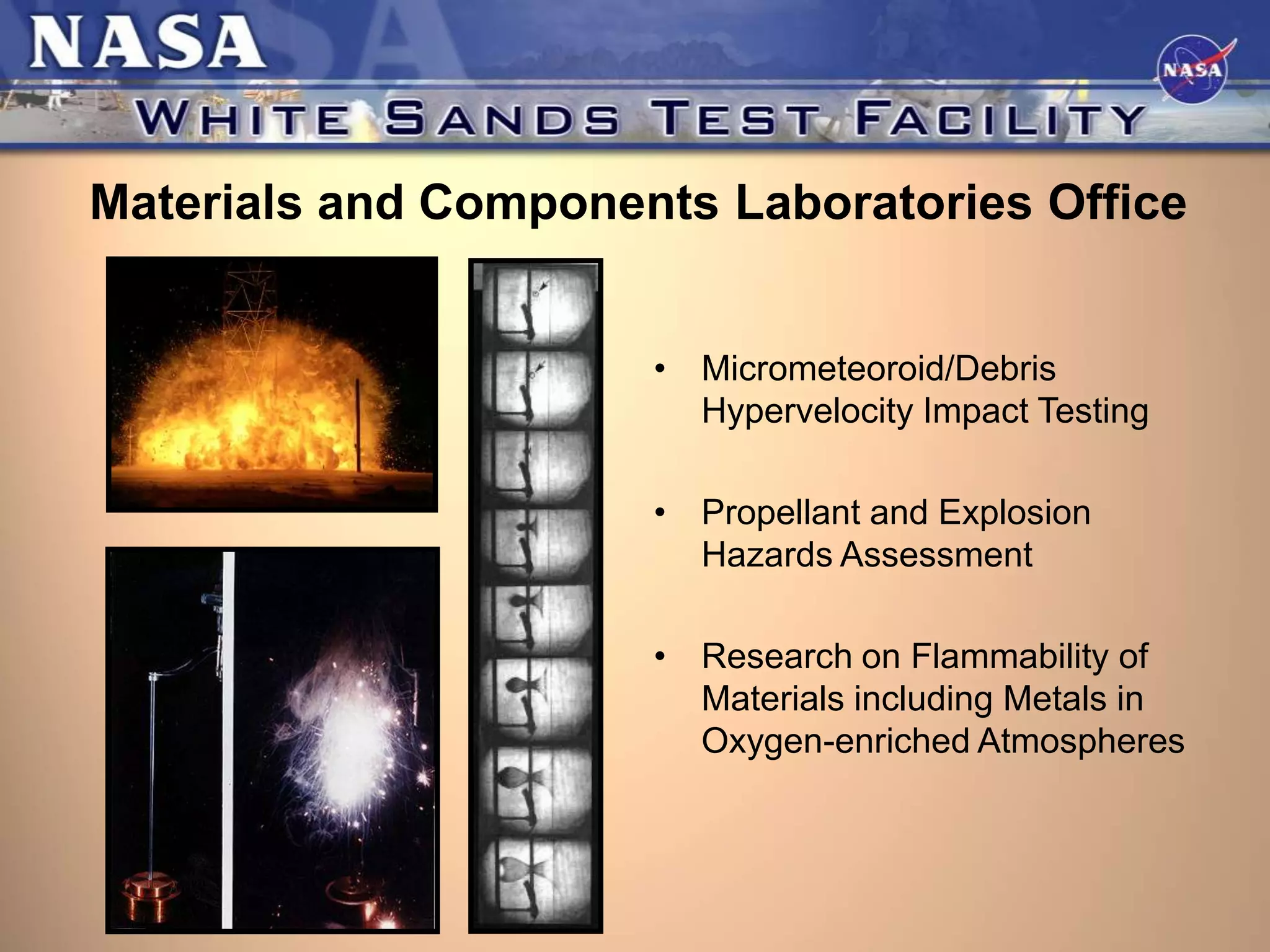 NASA

NASA

WHITE SANDS TEST FACILITY

Materials and Components Laboratories Office

• Micrometeoroid/Debris Hypervelocity Impact Testing

• Propellant and Explosion Hazards Assessment

• Research on Flammability of Materials including Metals in Oxygen-enriched Atmospheres